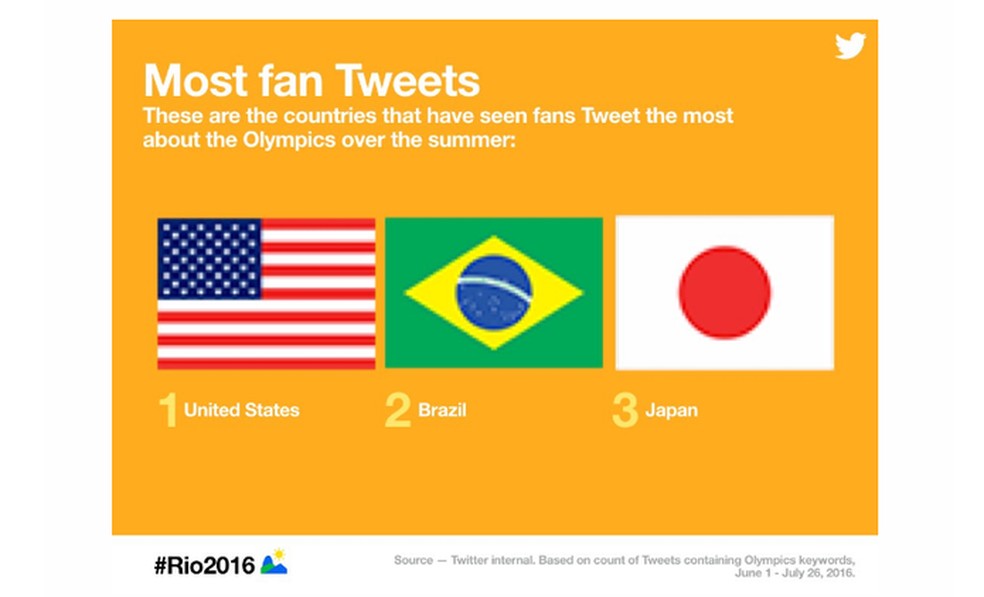 Most fan Tweets
These are the countries that have seen fans Tweet the most about the Olympics over the summer:

1 United States
2 Brazil
3 Japan

#Rio2016

Source — Twitter internal. Based on count of Tweets containing Olympics keywords, June 1 - July 26, 2016.